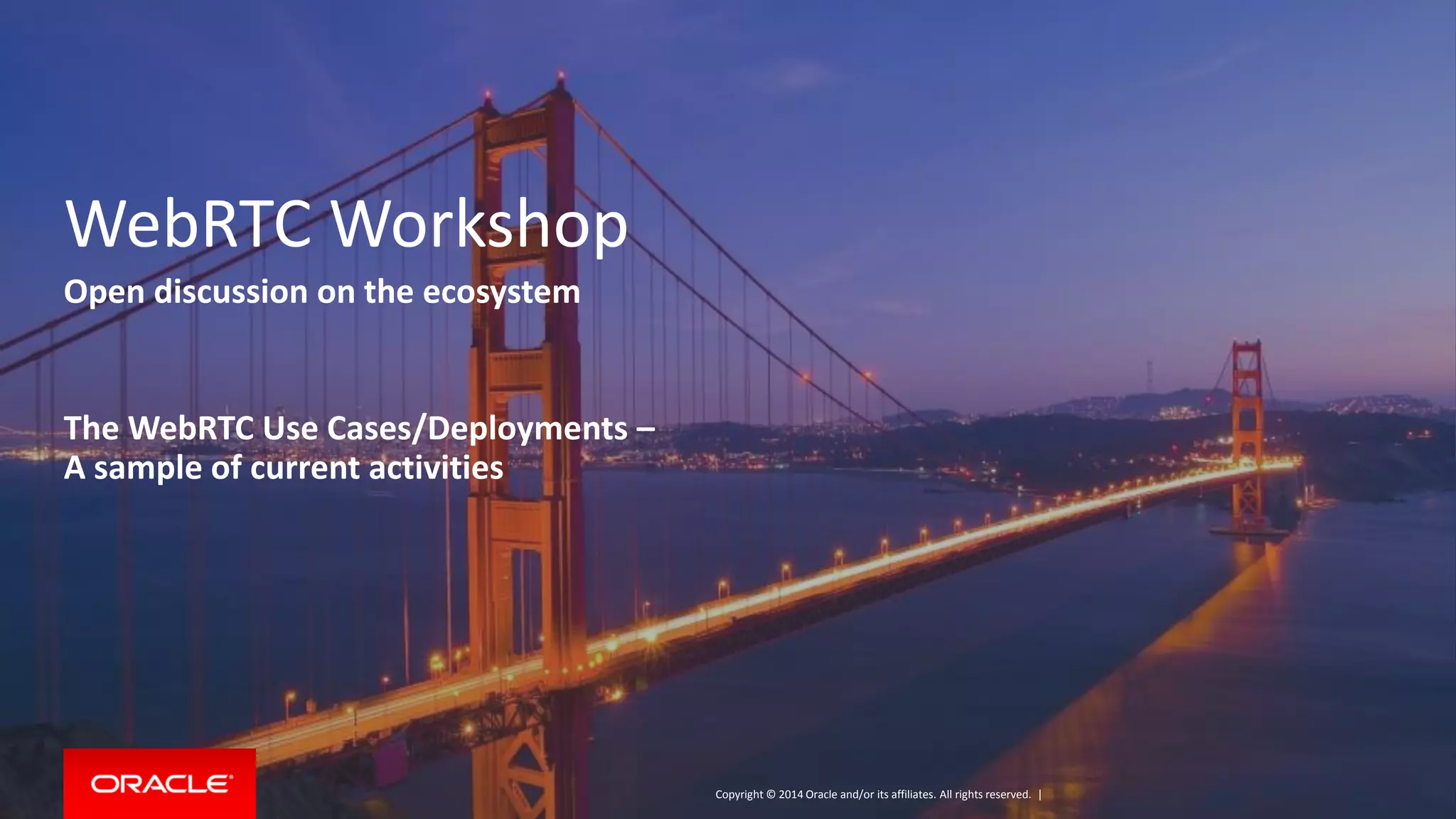 WebRTC Workshop

Open discussion on the ecosystem

The WebRTC Use Cases/Deployments – A sample of current activities

ORACLE

Copyright © 2014 Oracle and/or its affiliates. All rights reserved. |